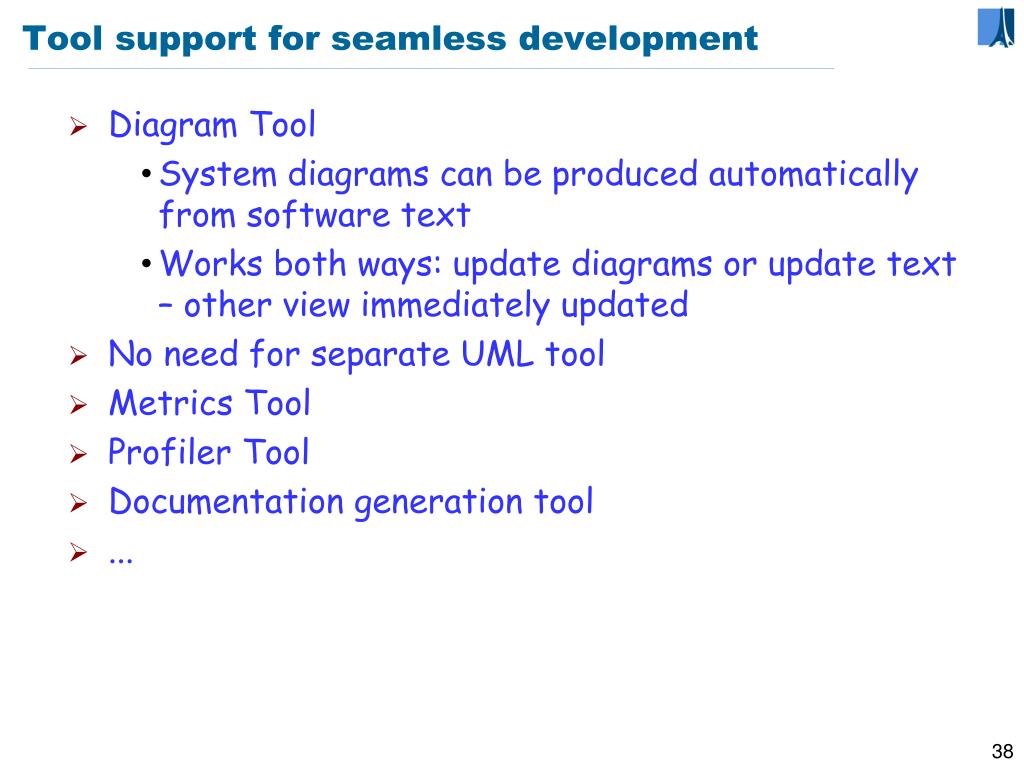 Tool support for seamless development

➢ Diagram Tool
• System diagrams can be produced automatically from software text
• Works both ways: update diagrams or update text – other view immediately updated
➢ No need for separate UML tool
➢ Metrics Tool
➢ Profiler Tool
➢ Documentation generation tool
➢ ...

38